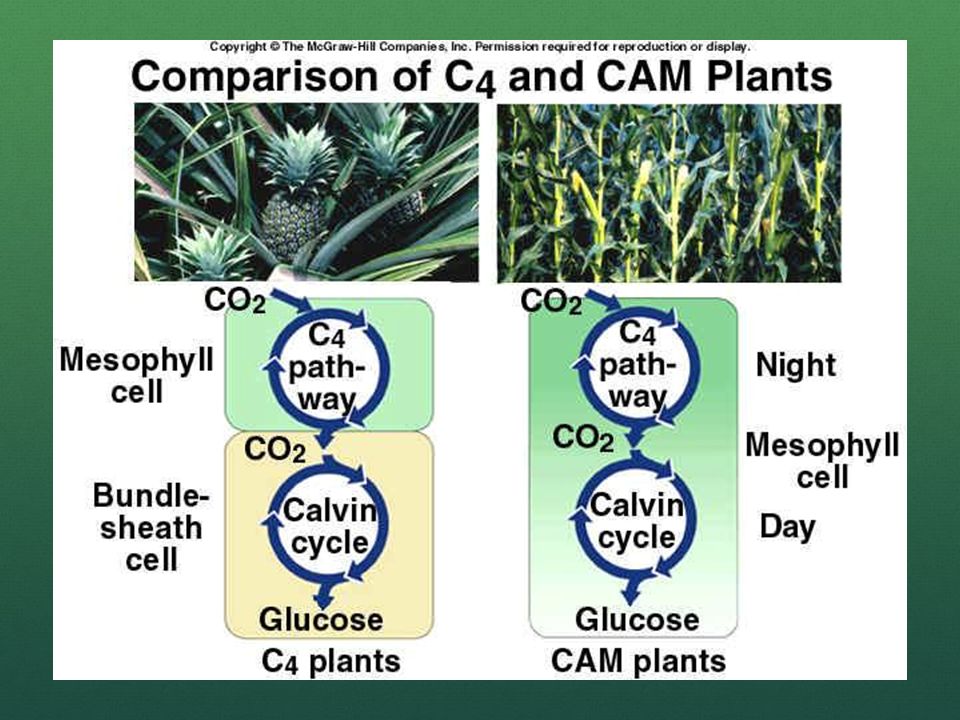 Copyright © The McGraw-Hill Companies, Inc. Permission required for reproduction or display.

Comparison of $C_4$ and CAM Plants

$CO_2$

Mesophyll cell

$C_4$ pathway

$CO_2$

Bundle-sheath cell

Calvin cycle

Glucose

$C_4$ plants

$CO_2$

$C_4$ pathway

Night

$CO_2$

Mesophyll cell

Calvin cycle

Day

Glucose

CAM plants